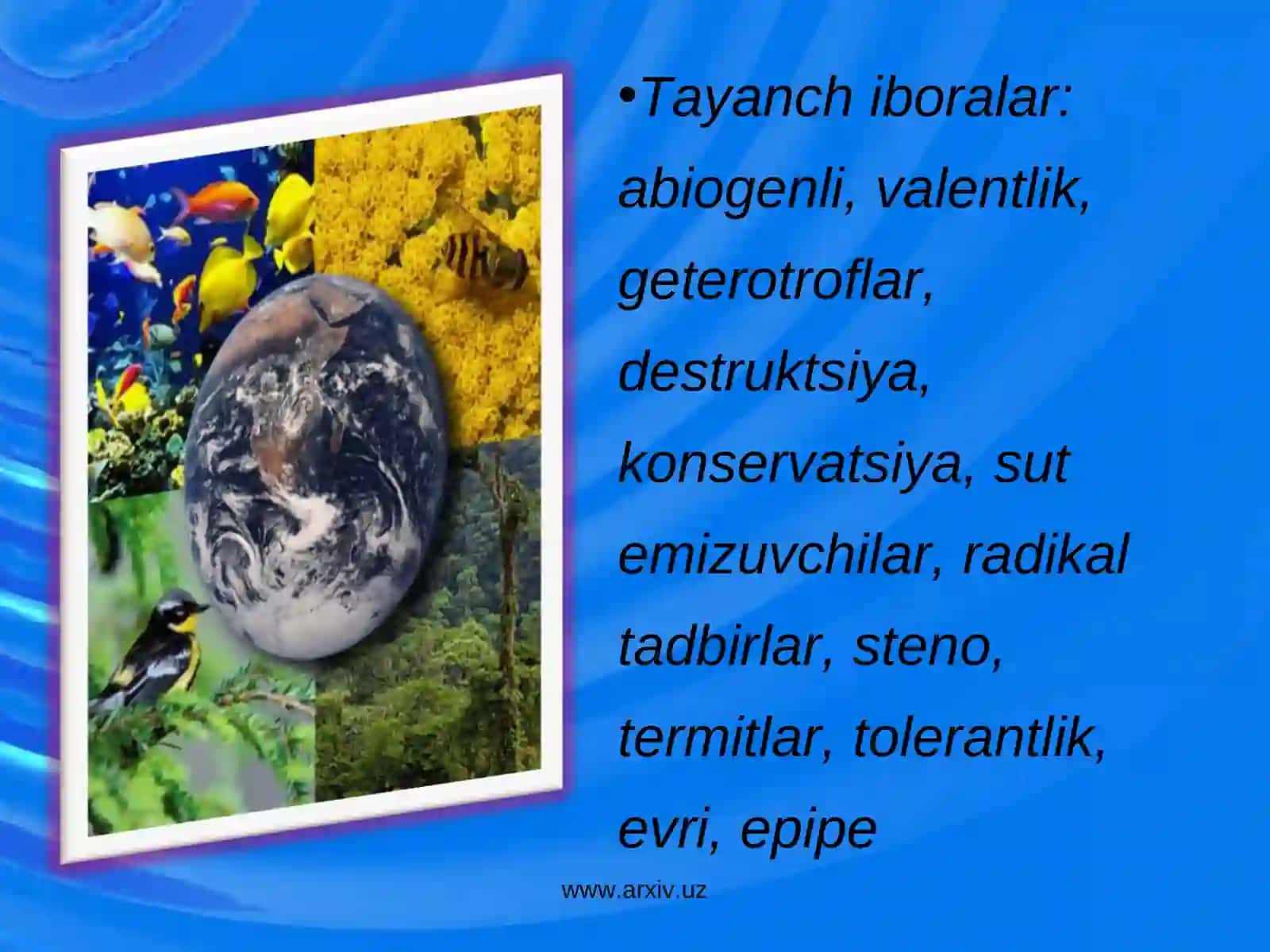 •Tayanch iboralar: abiogenli, valentlik, geterotroflar, destruktsiya, konservatsiya, sut emizuvchilar, radikal tadbirlar, steno, termitlar, tolerantlik, evri, epipe

www.arxiv.uz